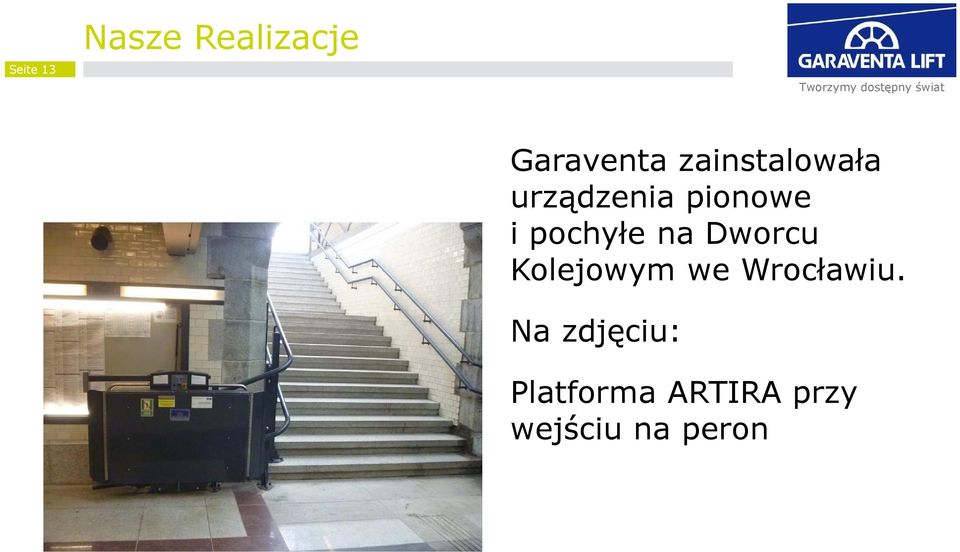 Nasze Realizacje

Seite 13

GARAVENTA LIFT

Tworzymy dostępny świat

Garaventa zainstalowała urządzenia pionowe i pochyłe na Dworcu Kolejowym we Wrocławiu.

Na zdjęciu:

Platforma ARTIRA przy wejściu na peron